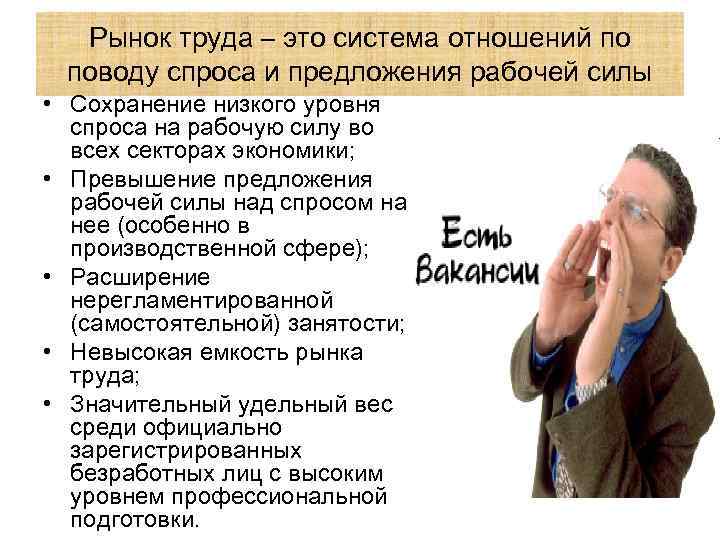 Рынок труда – это система отношений по поводу спроса и предложения рабочей силы

• Сохранение низкого уровня спроса на рабочую силу во всех секторах экономики;
• Превышение предложения рабочей силы над спросом на нее (особенно в производственной сфере);
• Расширение нерегламентированной (самостоятельной) занятости;
• Невысокая емкость рынка труда;
• Значительный удельный вес среди официально зарегистрированных безработных лиц с высоким уровнем профессиональной подготовки.

Есть Вакансии